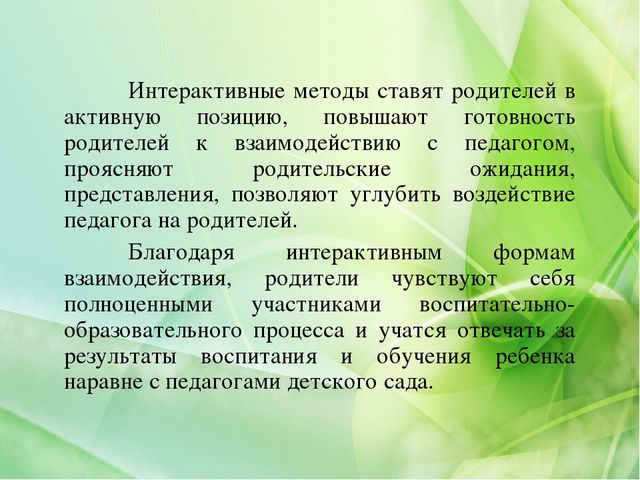 Интерактивные методы ставят родителей в активную позицию, повышают готовность родителей к взаимодействию с педагогом, проясняют родительские ожидания, представления, позволяют углубить воздействие педагога на родителей.

Благодаря интерактивным формам взаимодействия, родители чувствуют себя полноценными участниками воспитательно-образовательного процесса и учатся отвечать за результаты воспитания и обучения ребенка наравне с педагогами детского сада.